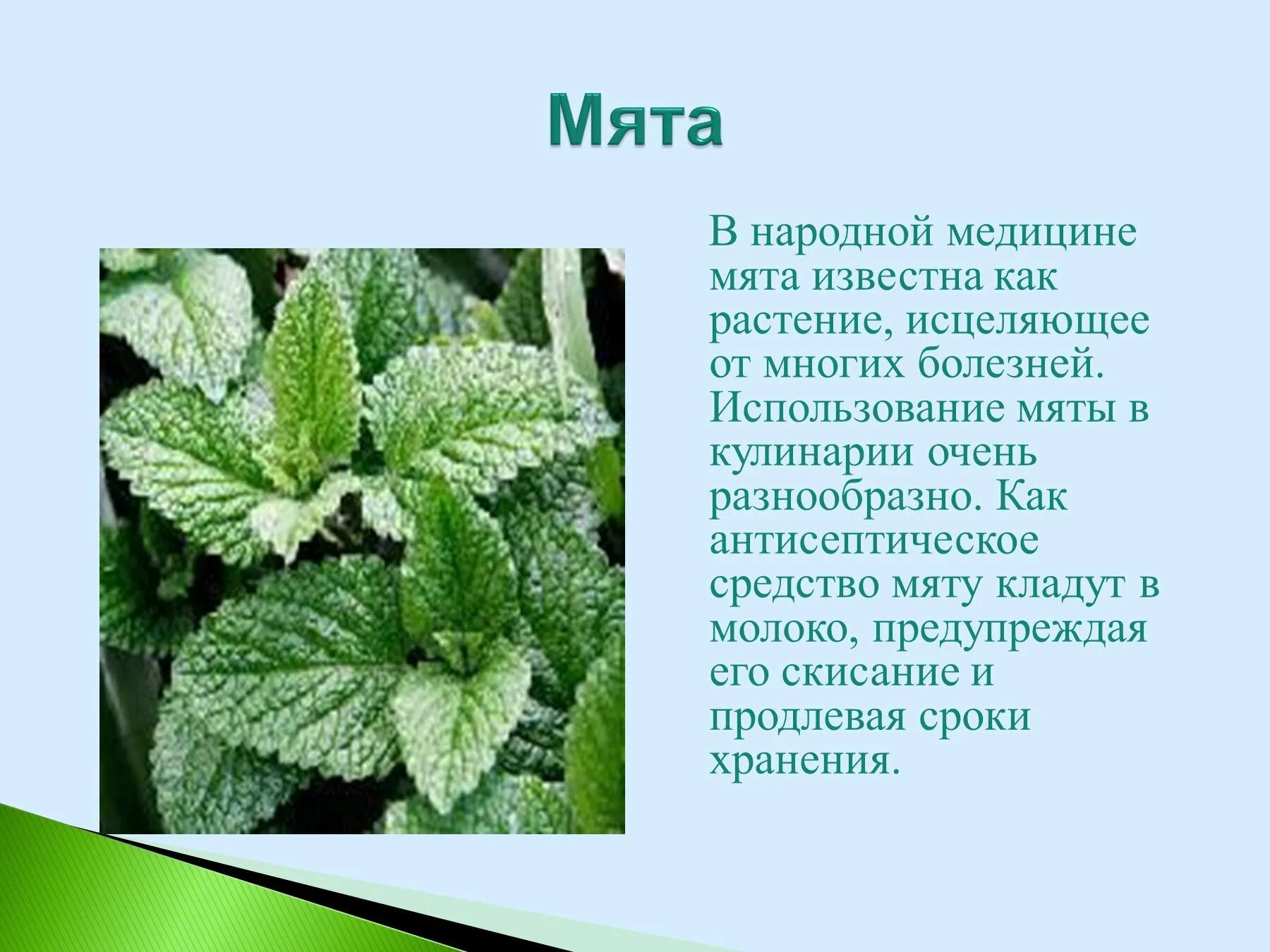 Мята

В народной медицине мята известна как растение, исцеляющее от многих болезней. Использование мяты в кулинарии очень разнообразно. Как антисептическое средство мяту кладут в молоко, предупреждая его скисание и продлевая сроки хранения.